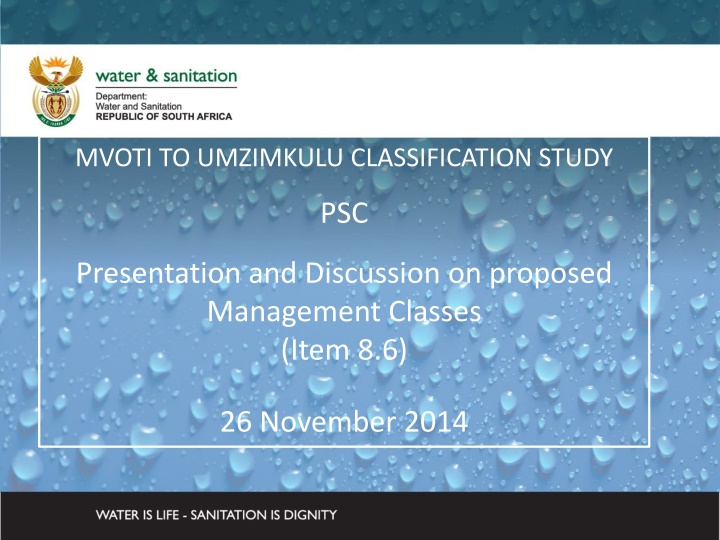 water & sanitation
Department:
Water and Sanitation
REPUBLIC OF SOUTH AFRICA

MVOTI TO UMZIMKULU CLASSIFICATION STUDY

PSC

Presentation and Discussion on proposed Management Classes
(Item 8.6)

26 November 2014

WATER IS LIFE - SANITATION IS DIGNITY